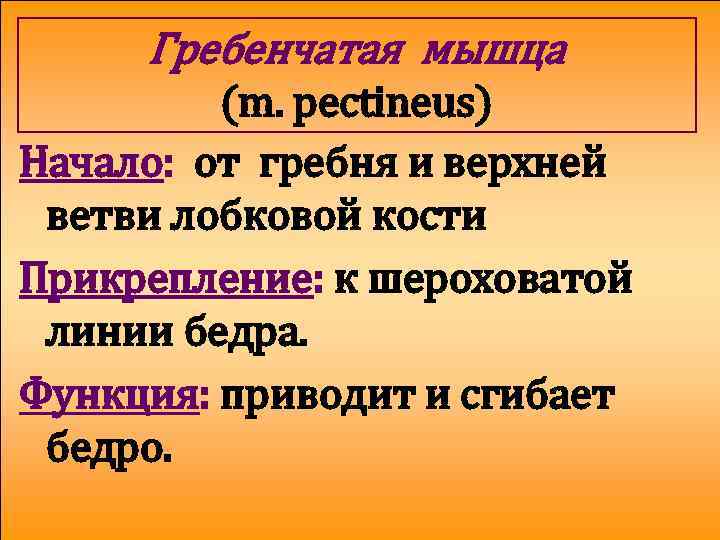 Гребенчатая мышца
(m. pectineus)

Начало: от гребня и верхней ветви лобковой кости

Прикрепление: к шероховатой линии бедра.

Функция: приводит и сгибает бедро.